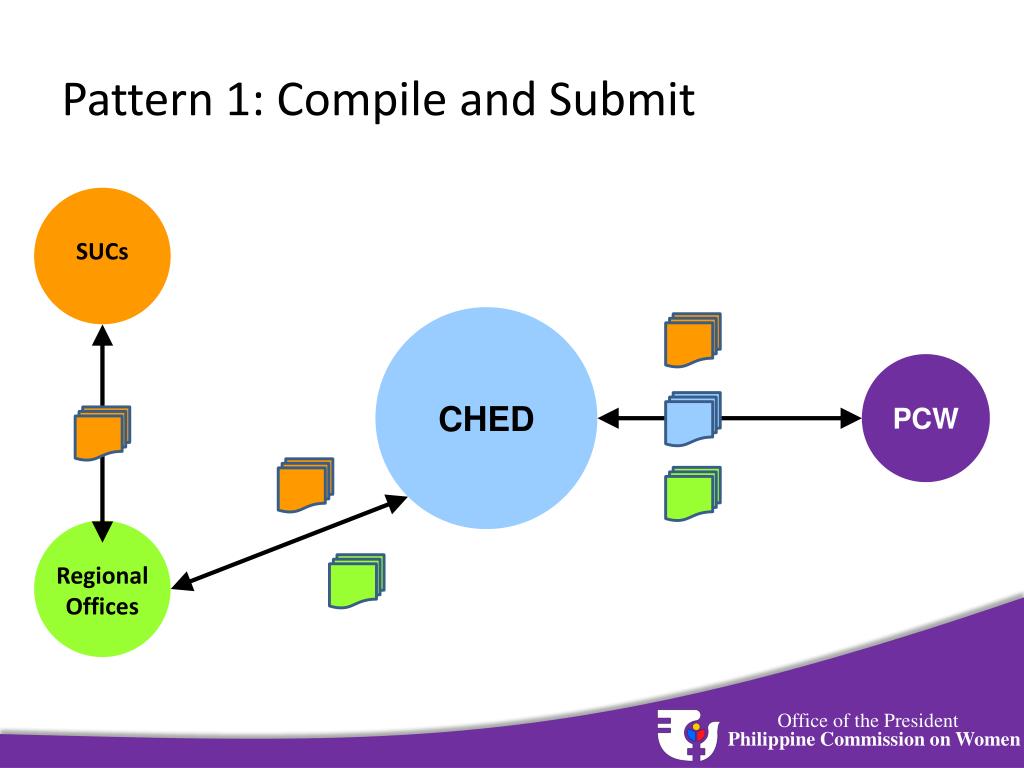 Pattern 1: Compile and Submit

SUCs

CHED

PCW

Regional Offices

Office of the President
Philippine Commission on Women